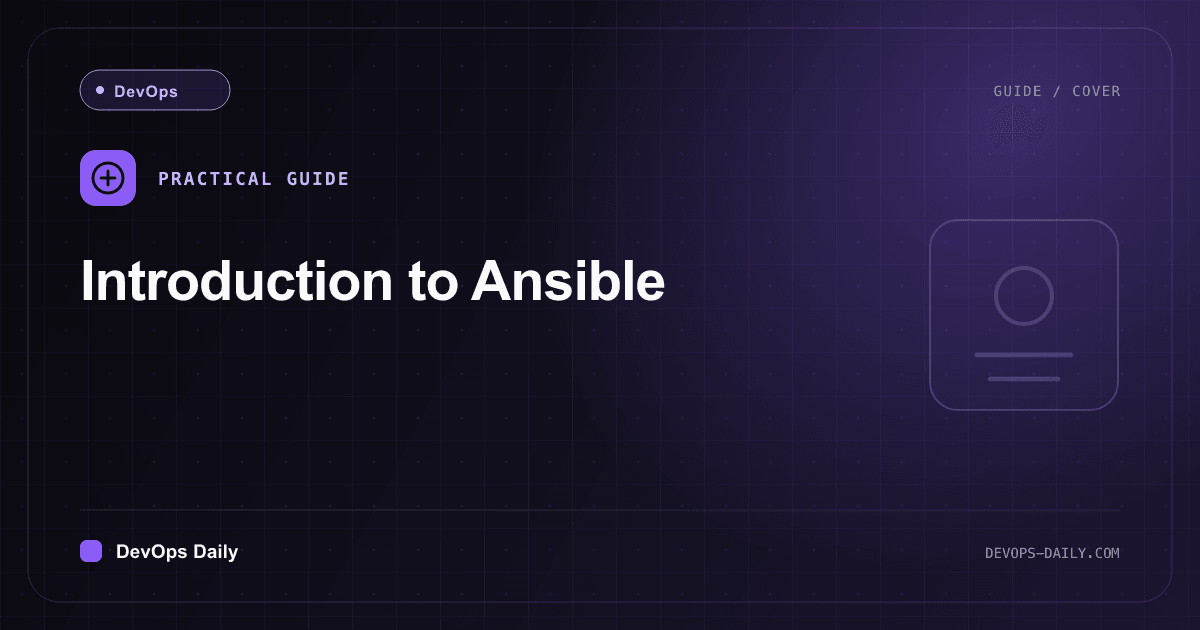 DevOps

GUIDE / COVER

PRACTICAL GUIDE

Introduction to Ansible

DevOps Daily

DEVOPS-DAILY.COM